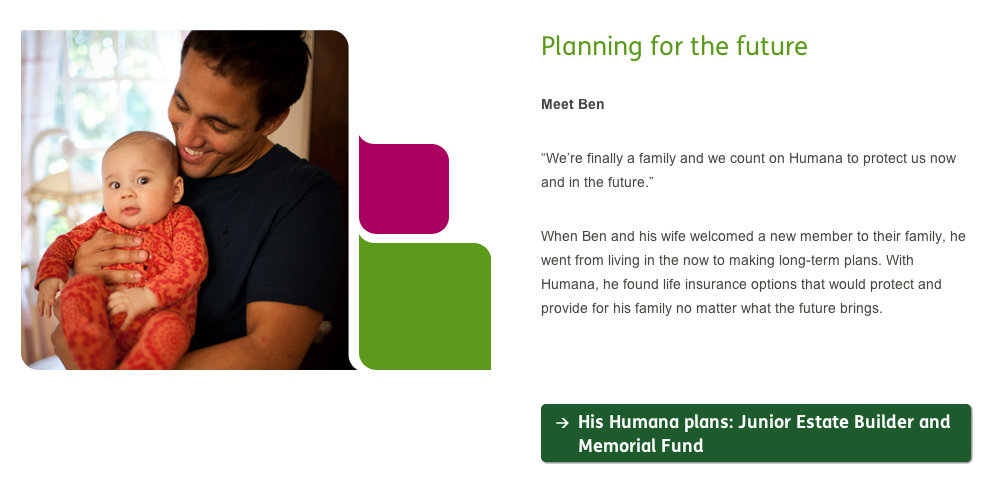 Planning for the future

Meet Ben

“We’re finally a family and we count on Humana to protect us now and in the future.”

When Ben and his wife welcomed a new member to their family, he went from living in the now to making long-term plans. With Humana, he found life insurance options that would protect and provide for his family no matter what the future brings.

→ His Humana plans: Junior Estate Builder and Memorial Fund